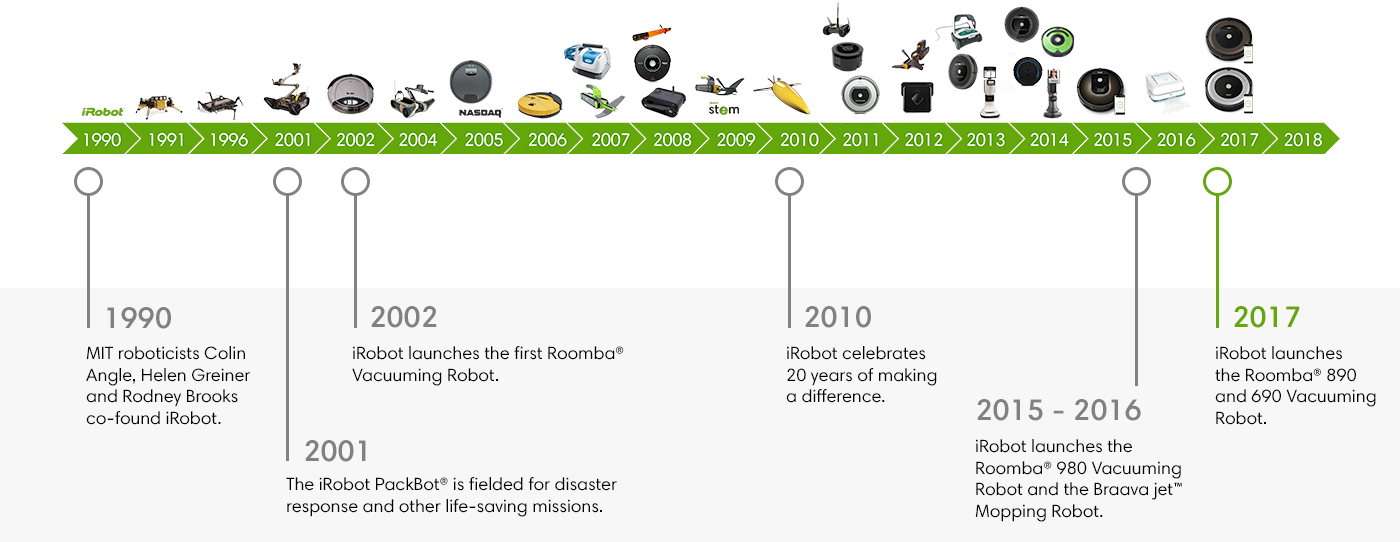 iRobot

NASDAQ

stem

1990 1991 1996 2001 2002 2004 2005 2006 2007 2008 2009 2010 2011 2012 2013 2014 2015 2016 2017 2018

1990
MIT roboticists Colin Angle, Helen Greiner and Rodney Brooks co-found iRobot.

2001
The iRobot PackBot® is fielded for disaster response and other life-saving missions.

2002
iRobot launches the first Roomba® Vacuuming Robot.

2010
iRobot celebrates 20 years of making a difference.

2015 - 2016
iRobot launches the Roomba® 980 Vacuuming Robot and the Braava jet™ Mopping Robot.

2017
iRobot launches the Roomba® 890 and 690 Vacuuming Robot.